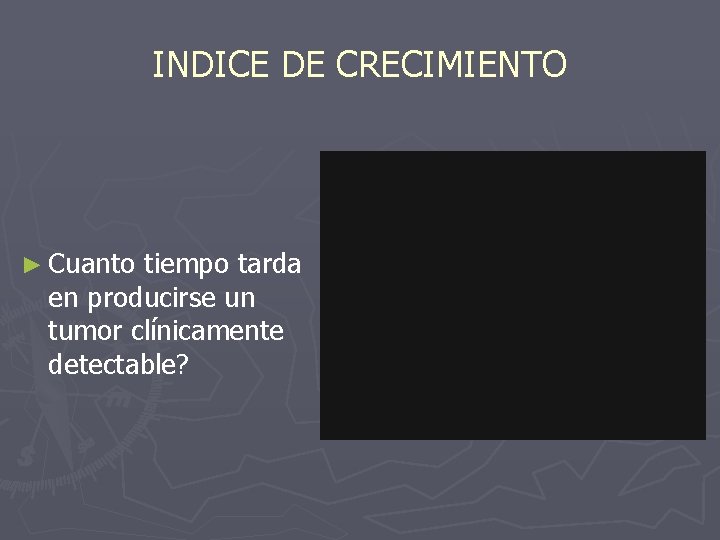 INDICE DE CRECIMIENTO

► Cuanto tiempo tarda en producirse un tumor clínicamente detectable?